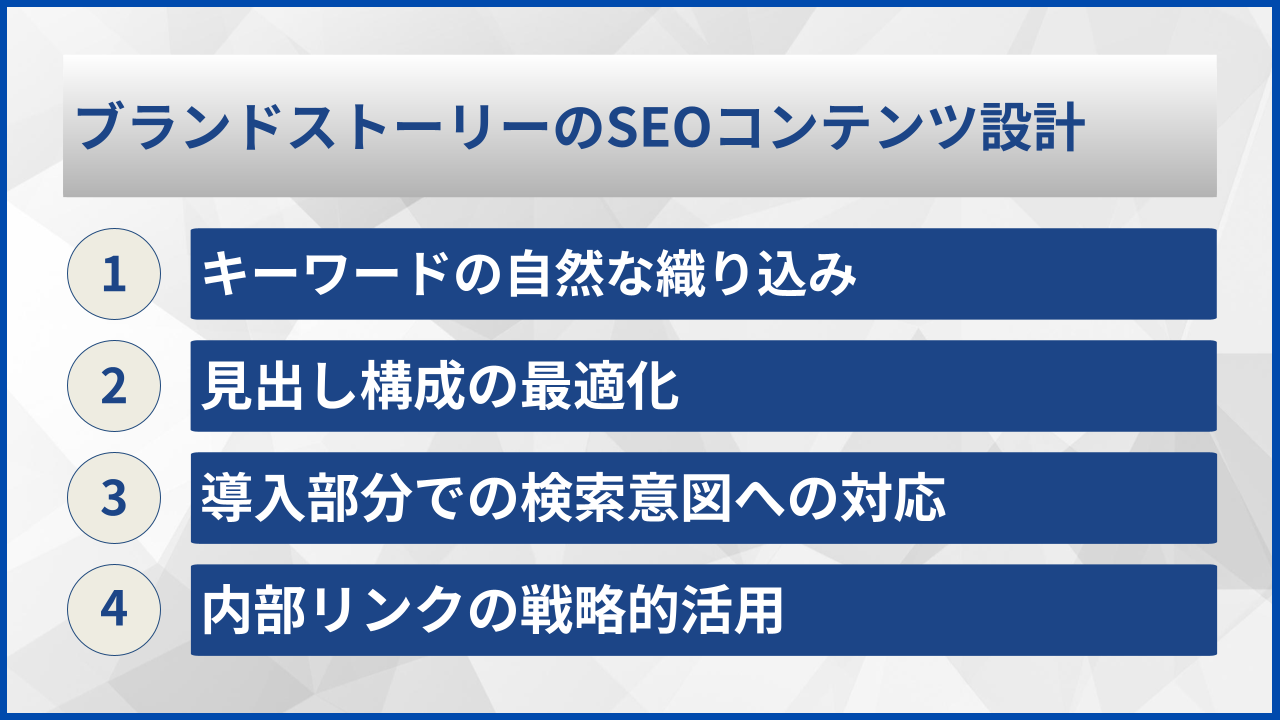 ブランドストーリーのSEOコンテンツ設計

1 キーワードの自然な織り込み

2 見出し構成の最適化

3 導入部分での検索意図への対応

4 内部リンクの戦略的活用